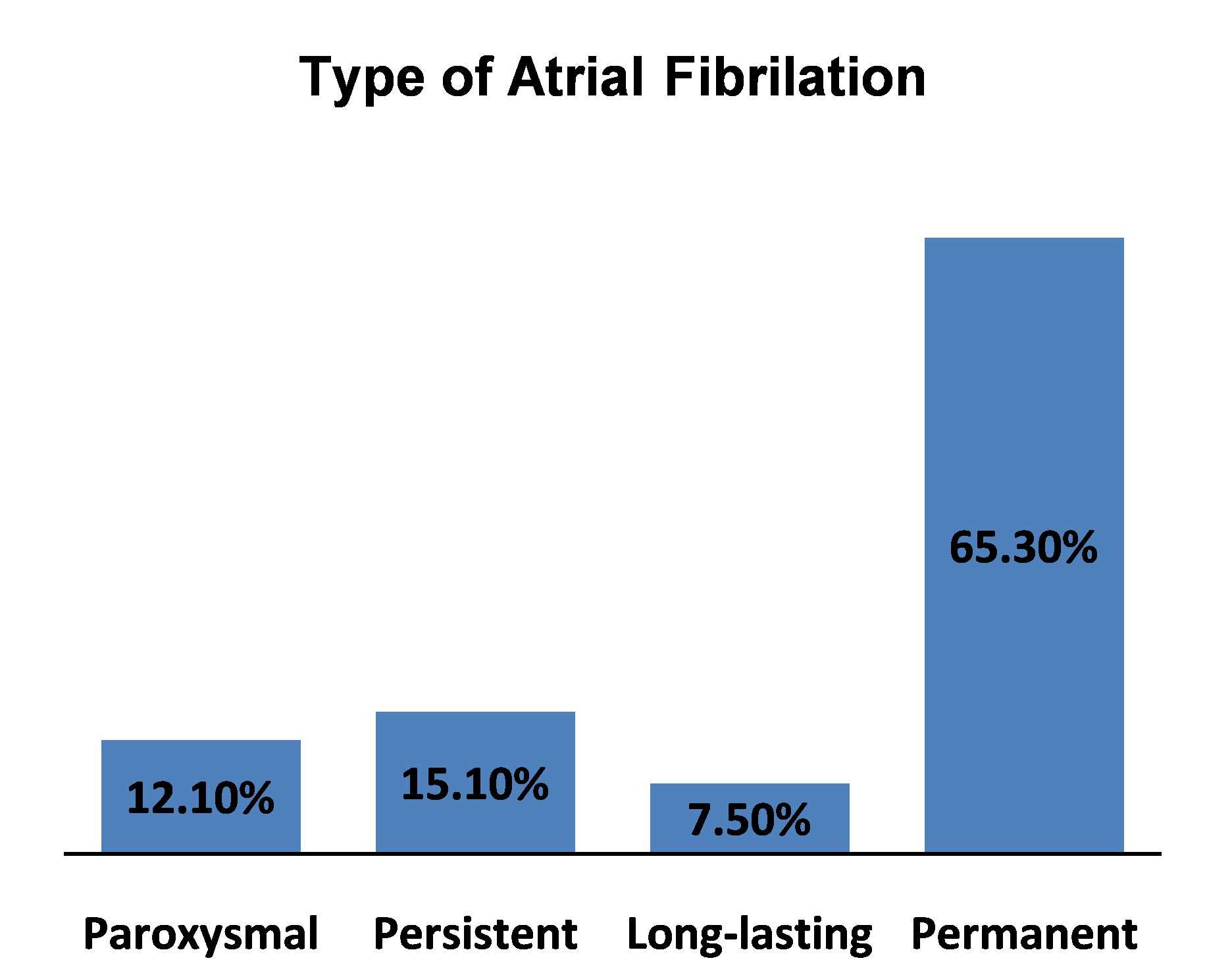 Type of Atrial Fibrilation

12.10%
15.10%
7.50%
65.30%

Paroxysmal
Persistent
Long-lasting
Permanent